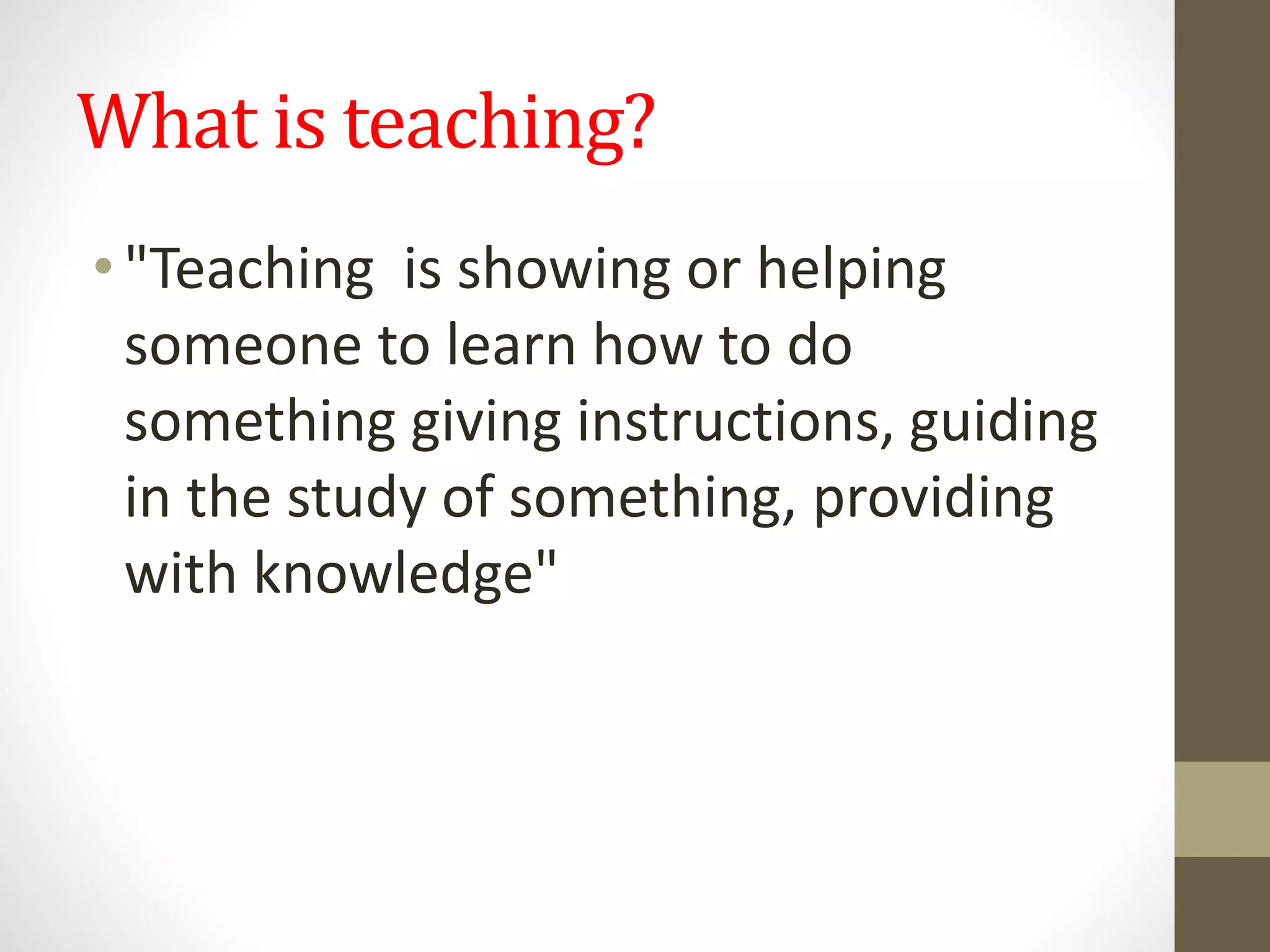 What is teaching?

• "Teaching  is showing or helping someone to learn how to do something giving instructions, guiding in the study of something, providing with knowledge"